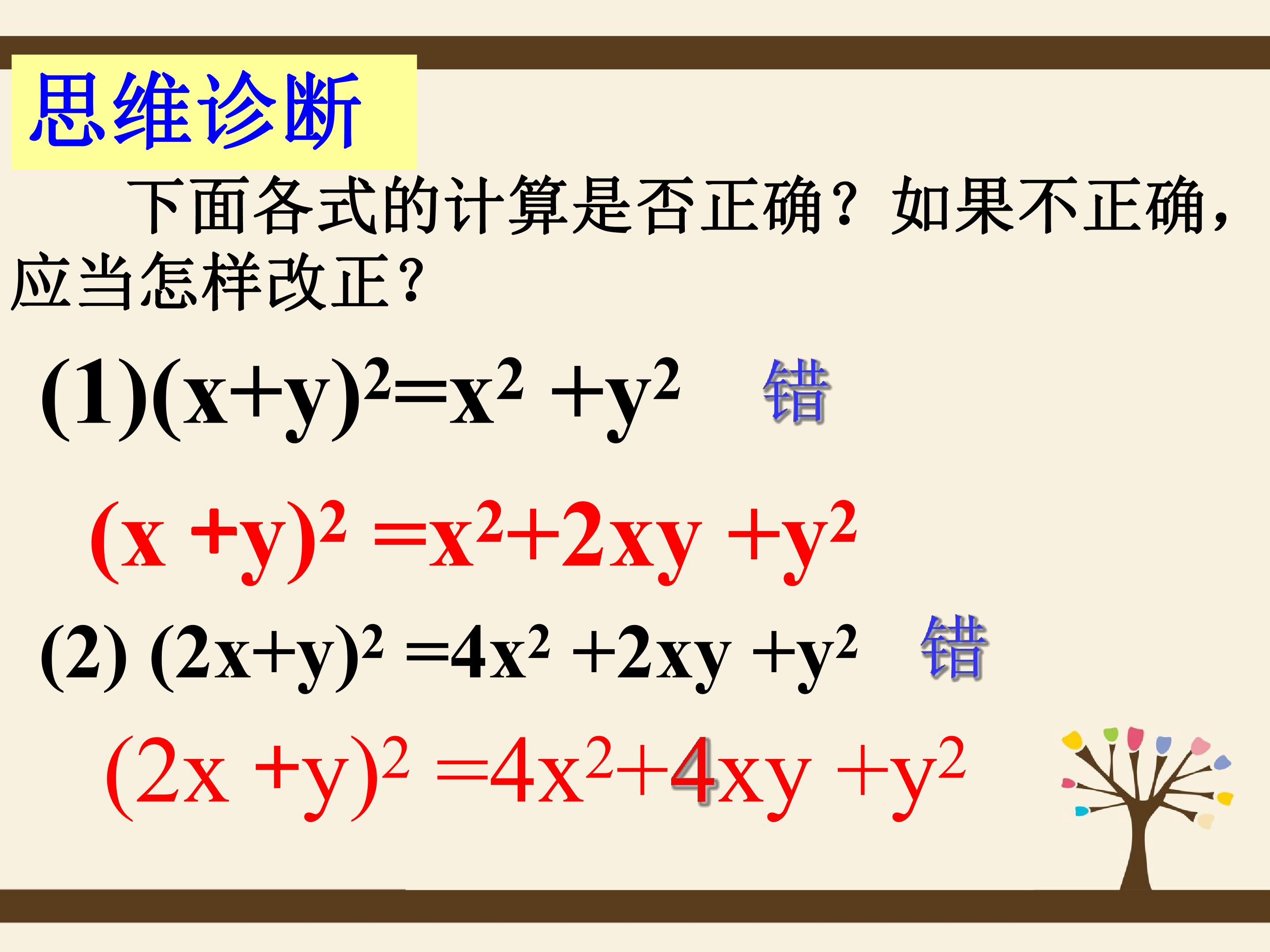 思维诊断

下面各式的计算是否正确？如果不正确，应当怎样改正？

(1)$(x+y)^2=x^2+y^2$ 错

$(x+y)^2=x^2+2xy+y^2$

(2) $(2x+y)^2=4x^2+2xy+y^2$ 错

$(2x+y)^2=4x^2+4xy+y^2$